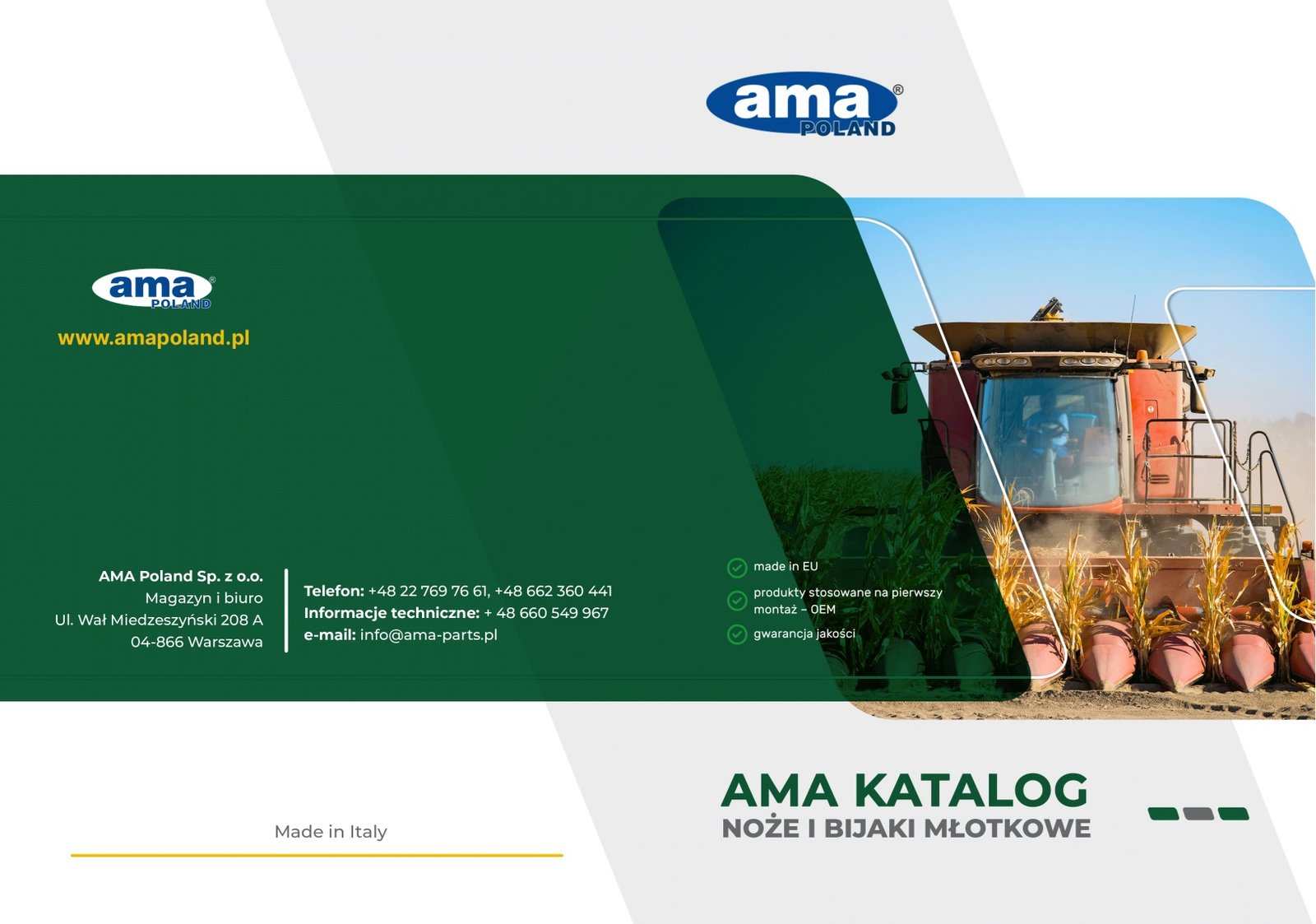 ama® POLAND

ama® POLAND
www.amapoland.pl

AMA Poland Sp. z o.o.
Magazyn i biuro
Ul. Wał Miedzeszyński 208 A
04-866 Warszawa

Telefon: +48 22 769 76 61, +48 662 360 441
Informacje techniczne: + 48 660 549 967
e-mail: info@ama-parts.pl

made in EU
produkty stosowane na pierwszy montaż – OEM
gwarancja jakości

Made in Italy

AMA KATALOG
NOŻE I BIJAKI MŁOTKOWE